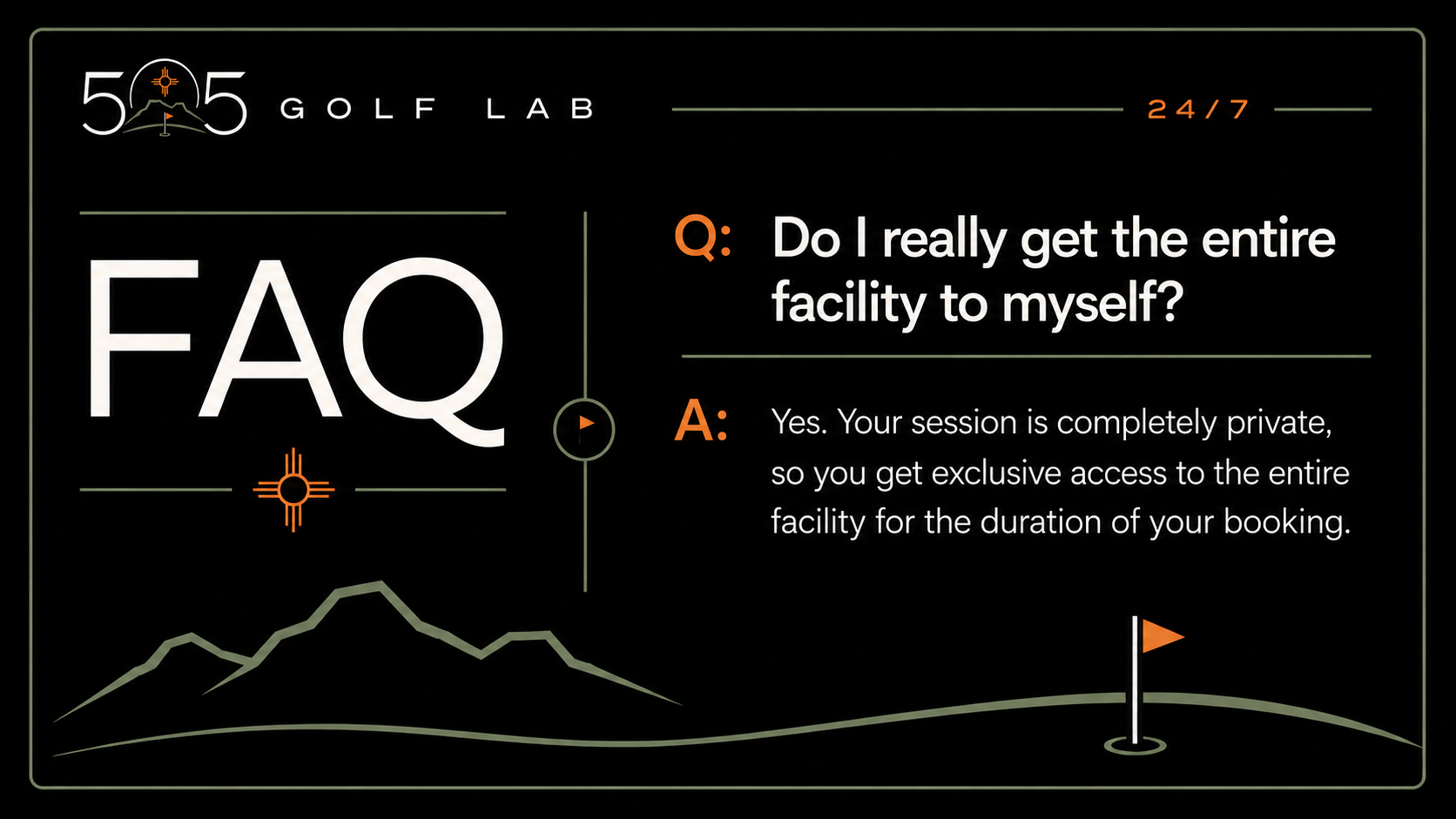 505 GOLF LAB

24/7

FAQ

Q: Do I really get the entire facility to myself?

A: Yes. Your session is completely private, so you get exclusive access to the entire facility for the duration of your booking.